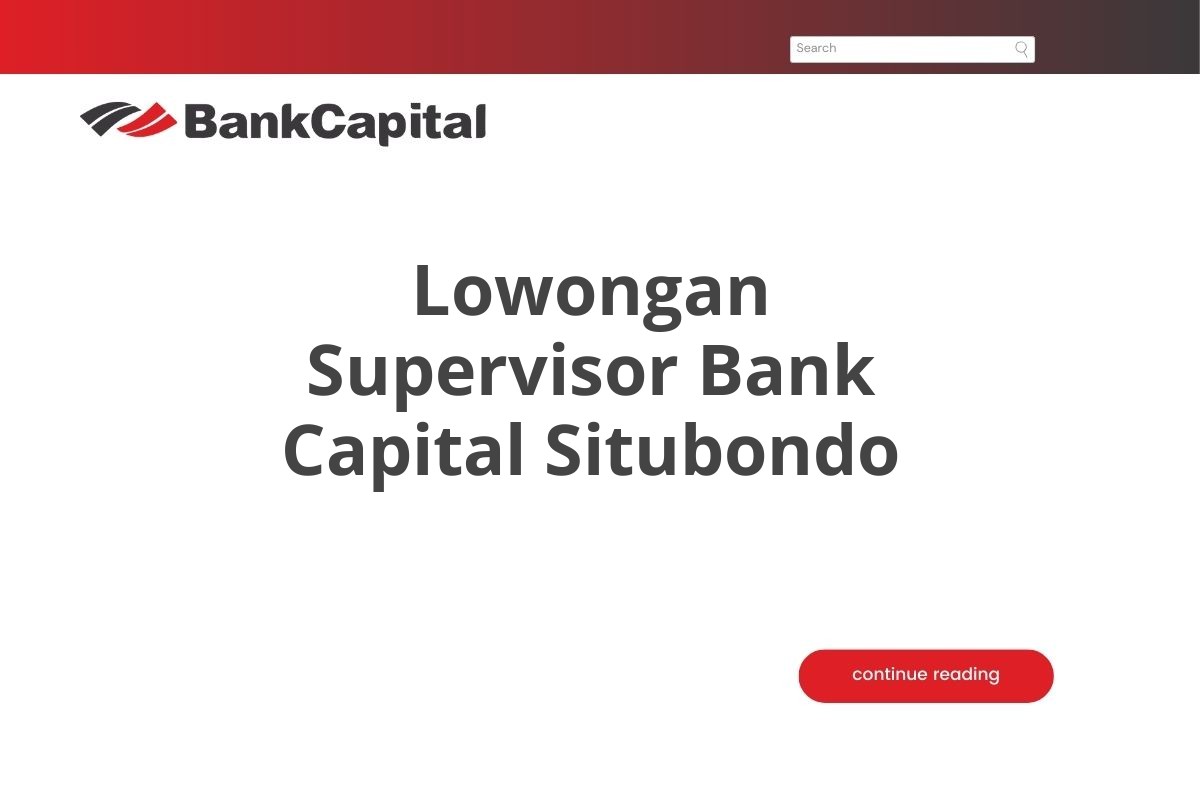 Search

BankCapital

Lowongan Supervisor Bank Capital Situbondo

continue reading